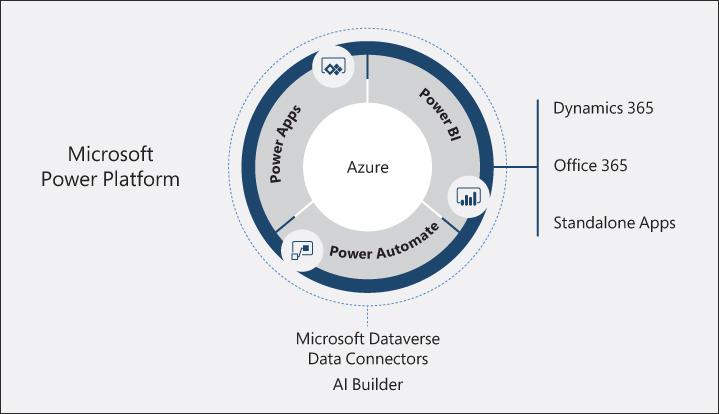 Microsoft
Power Platform

Power Apps

Power BI

Azure

Power Automate

Dynamics 365

Office 365

Standalone Apps

Microsoft Dataverse
Data Connectors
AI Builder